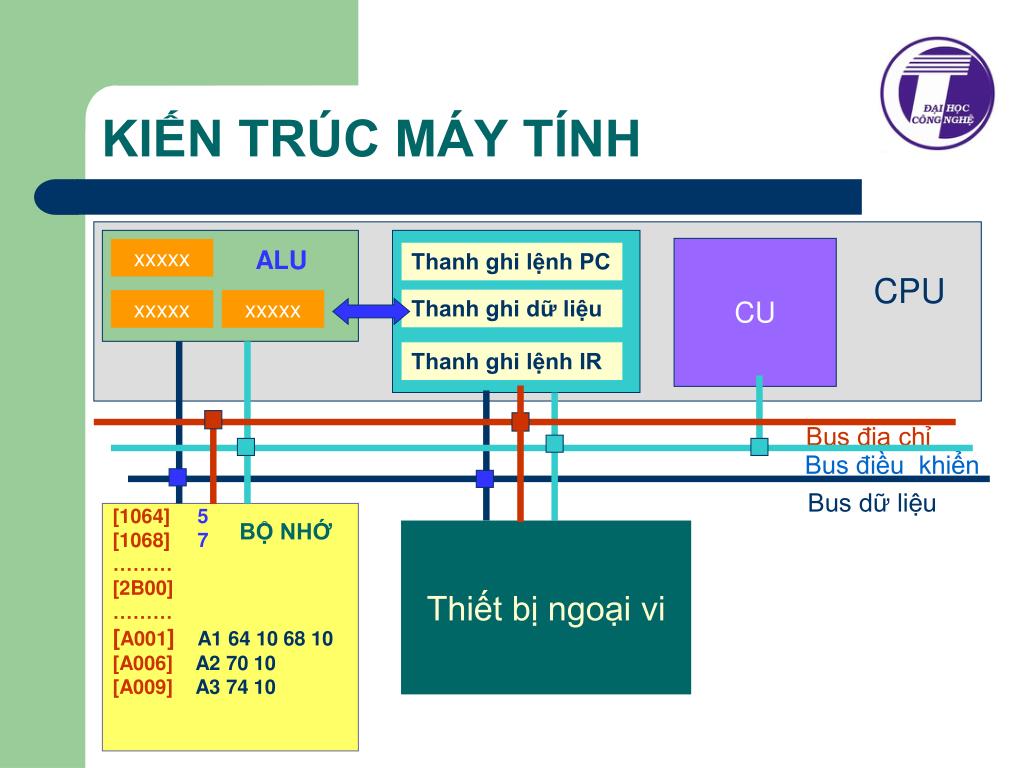 ĐẠI HỌC CÔNG NGHỆ

KIẾN TRÚC MÁY TÍNH

xxxxx
ALU
xxxxx
xxxxx

Thanh ghi lệnh PC
Thanh ghi dữ liệu
Thanh ghi lệnh IR

CU

CPU

Bus địa chỉ
Bus điều khiển
Bus dữ liệu

[1064] 5
[1068] 7
BỘ NHỚ
………
[2B00]
………
[A001] A1 64 10 68 10
[A006] A2 70 10
[A009] A3 74 10

Thiết bị ngoại vi